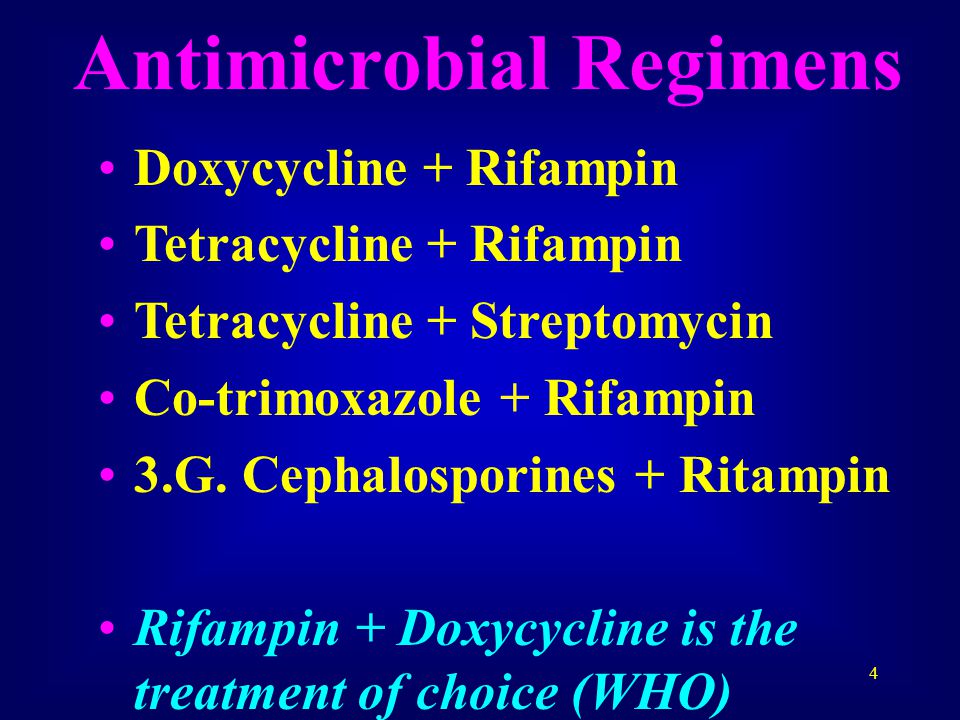 Antimicrobial Regimens

• Doxycycline + Rifampin
• Tetracycline + Rifampin
• Tetracycline + Streptomycin
• Co-trimoxazole + Rifampin
• 3.G. Cephalosporines + Ritampin

• Rifampin + Doxycycline is the treatment of choice (WHO)

4